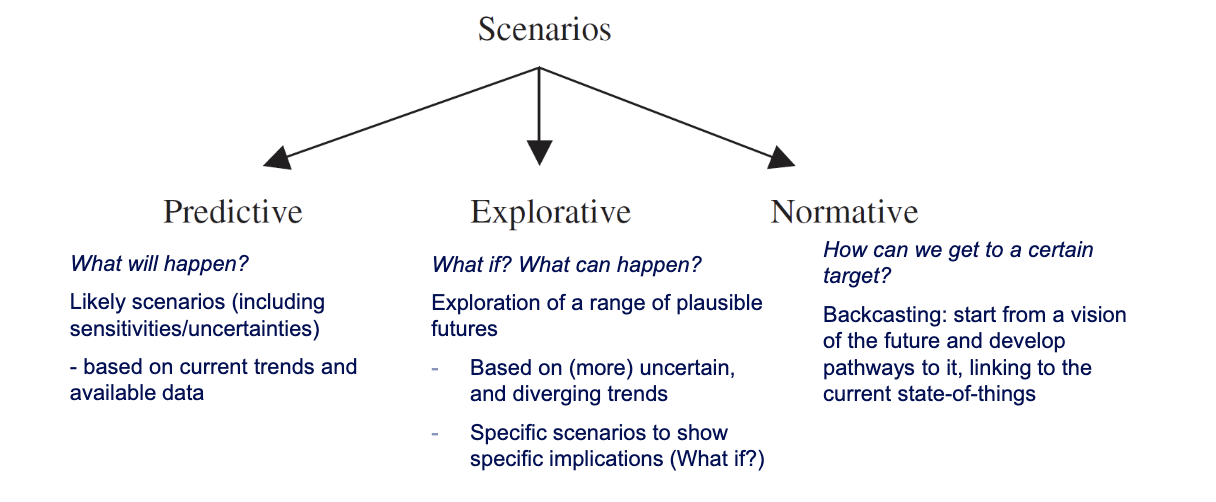 Scenarios

Predictive

What will happen?

Likely scenarios (including sensitivities/uncertainties)

- based on current trends and available data

Explorative

What if? What can happen?

Exploration of a range of plausible futures

- Based on (more) uncertain, and diverging trends
- Specific scenarios to show specific implications (What if?)

Normative

How can we get to a certain target?

Backcasting: start from a vision of the future and develop pathways to it, linking to the current state-of-things